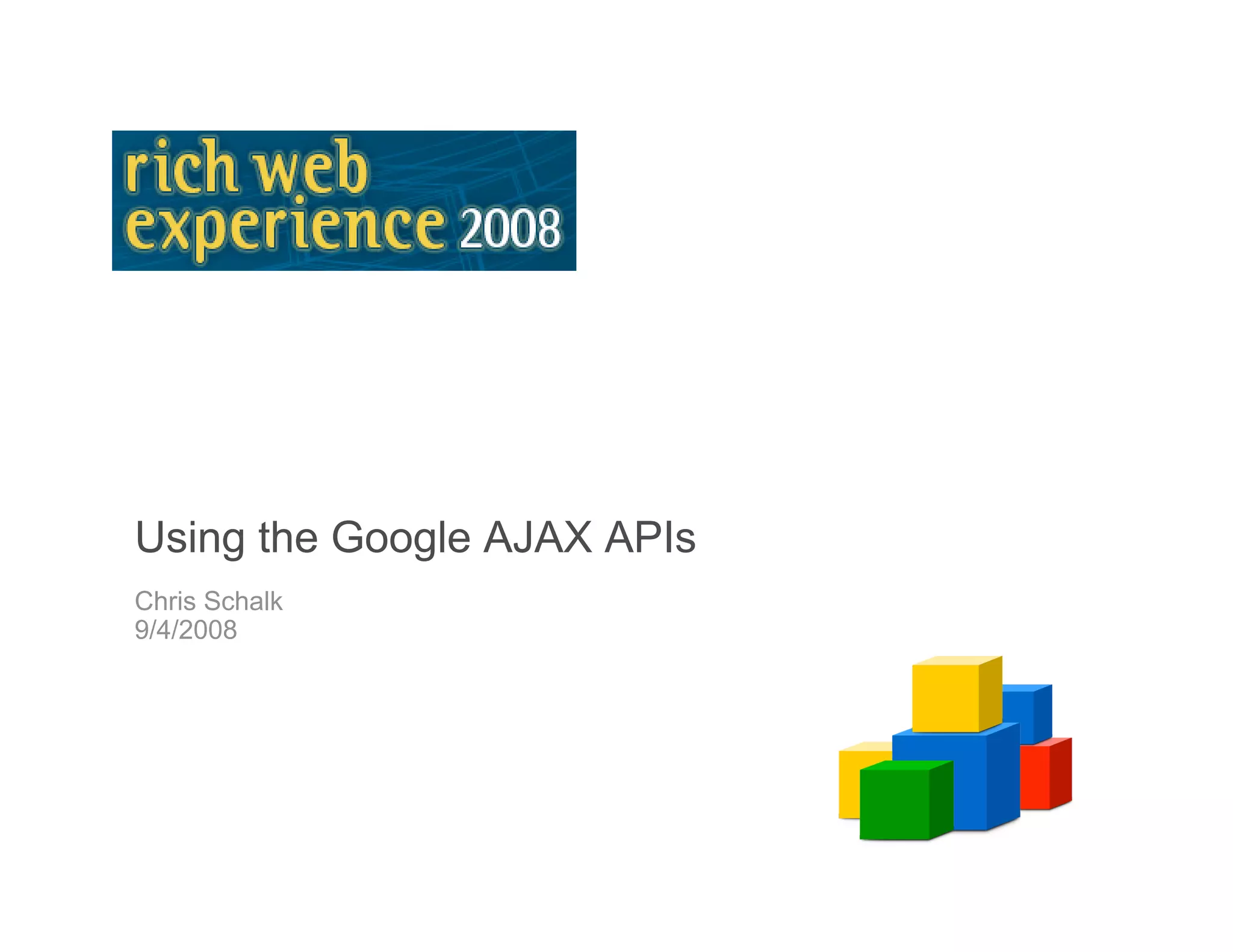 rich web
experience 2008

Using the Google AJAX APIs

Chris Schalk
9/4/2008